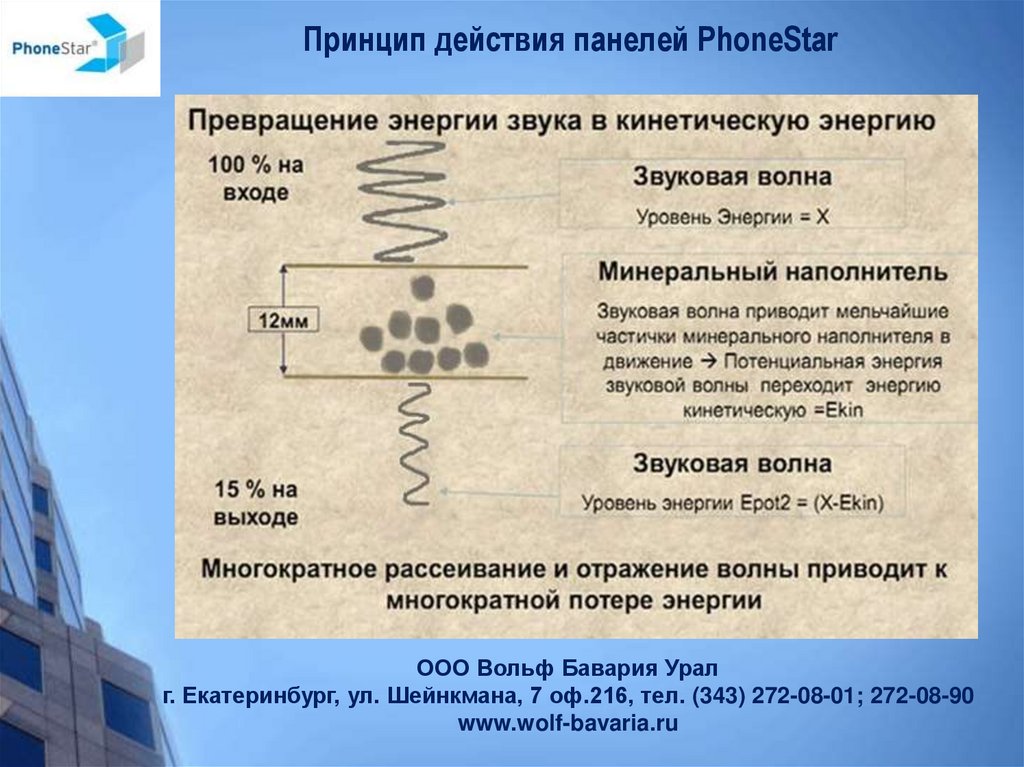 PhoneStar®

Принцип действия панелей PhoneStar

Превращение энергии звука в кинетическую энергию

100 % на входе

Звуковая волна
Уровень Энергии = X

12мм

Минеральный наполнитель
Звуковая волна приводит мельчайшие частички минерального наполнителя в движение → Потенциальная энергия звуковой волны переходит энергию кинетическую =Ekin

15 % на выходе

Звуковая волна
Уровень энергии Epot2 = (X-Ekin)

Многократное рассеивание и отражение волны приводит к многократной потере энергии

ООО Вольф Бавария Урал
г. Екатеринбург, ул. Шейнкмана, 7 оф.216, тел. (343) 272-08-01; 272-08-90
www.wolf-bavaria.ru